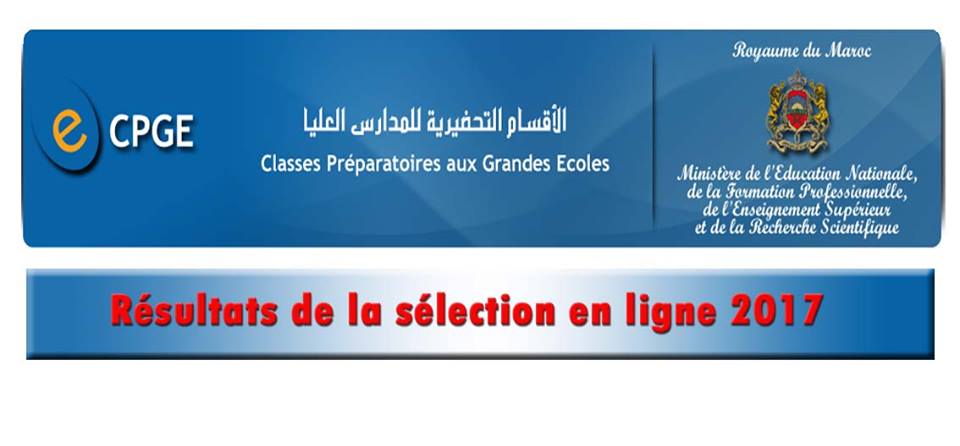 e CPGE

الأقسام التحضيرية للمدارس العليا
Classes Préparatoires aux Grandes Ecoles

Royaume du Maroc

Ministère de l'Education Nationale, de la Formation Professionnelle, de l'Enseignement Supérieur et de la Recherche Scientifique

Résultats de la sélection en ligne 2017